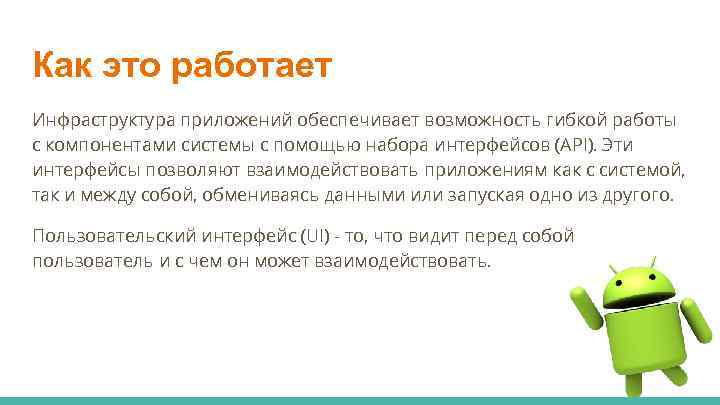 Как это работает

Инфраструктура приложений обеспечивает возможность гибкой работы с компонентами системы с помощью набора интерфейсов (API). Эти интерфейсы позволяют взаимодействовать приложениям как с системой, так и между собой, обмениваясь данными или запуская одно из другого.

Пользовательский интерфейс (UI) - то, что видит перед собой пользователь и с чем он может взаимодействовать.